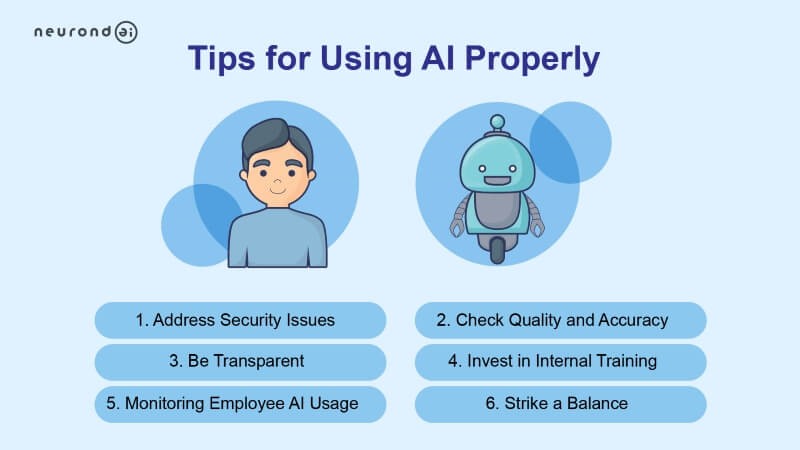 neurond ai

Tips for Using AI Properly

1. Address Security Issues

2. Check Quality and Accuracy

3. Be Transparent

4. Invest in Internal Training

5. Monitoring Employee AI Usage

6. Strike a Balance